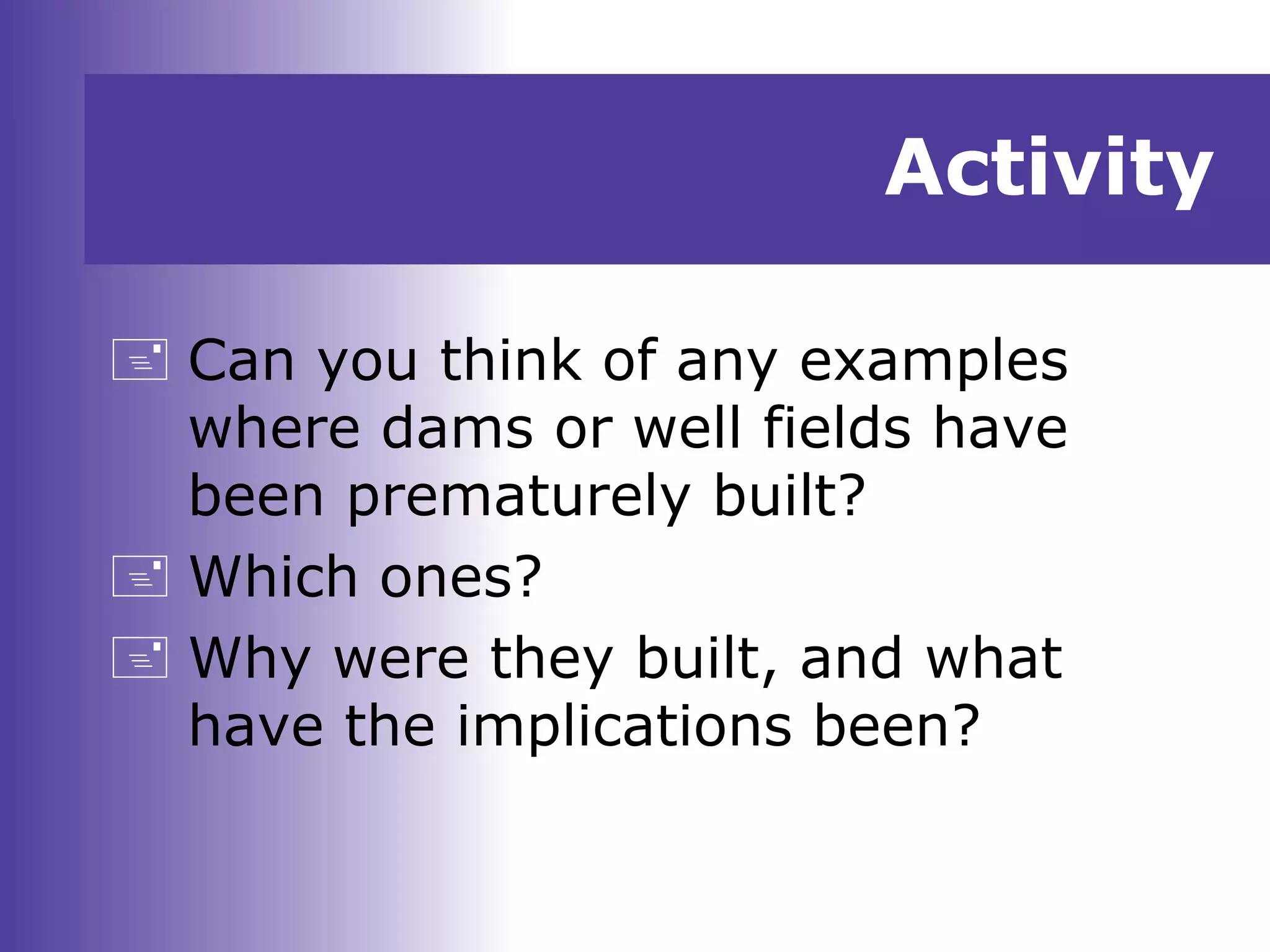 Activity

Can you think of any examples where dams or well fields have been prematurely built?

Which ones?

Why were they built, and what have the implications been?